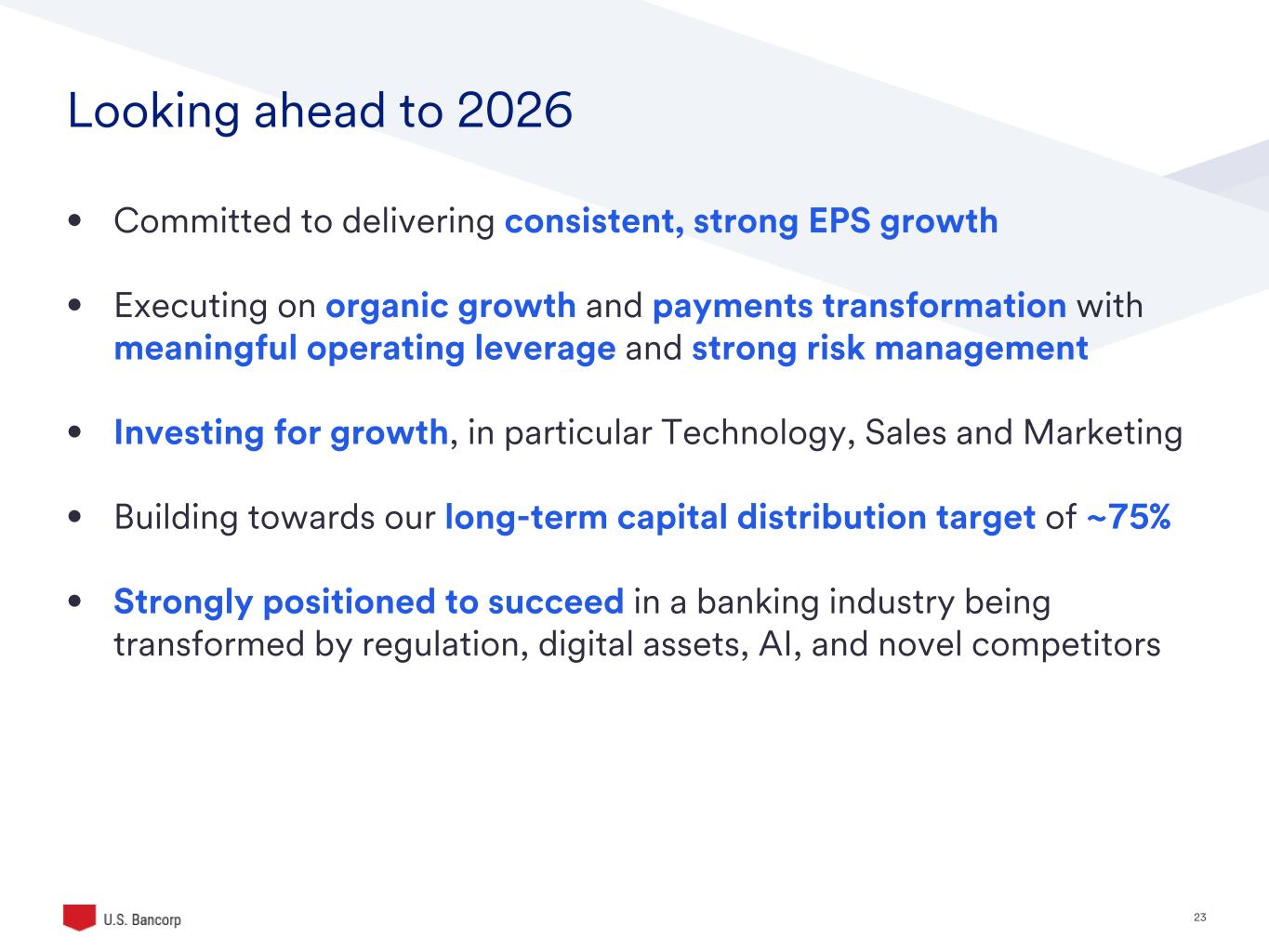 Looking ahead to 2026

• Committed to delivering consistent, strong EPS growth

• Executing on organic growth and payments transformation with meaningful operating leverage and strong risk management

• Investing for growth, in particular Technology, Sales and Marketing

• Building towards our long-term capital distribution target of ~75%

• Strongly positioned to succeed in a banking industry being transformed by regulation, digital assets, AI, and novel competitors

U.S. Bancorp

23